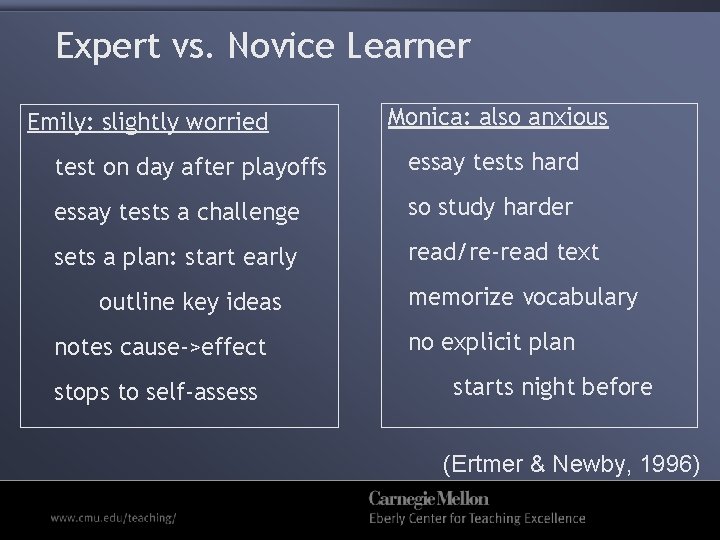 Expert vs. Novice Learner

Emily: slightly worried

test on day after playoffs

essay tests a challenge

sets a plan: start early

outline key ideas

notes cause->effect

stops to self-assess

Monica: also anxious

essay tests hard

so study harder

read/re-read text

memorize vocabulary

no explicit plan

starts night before

(Ertmer & Newby, 1996)

www.cmu.edu/teaching/

Carnegie Mellon
Eberly Center for Teaching Excellence